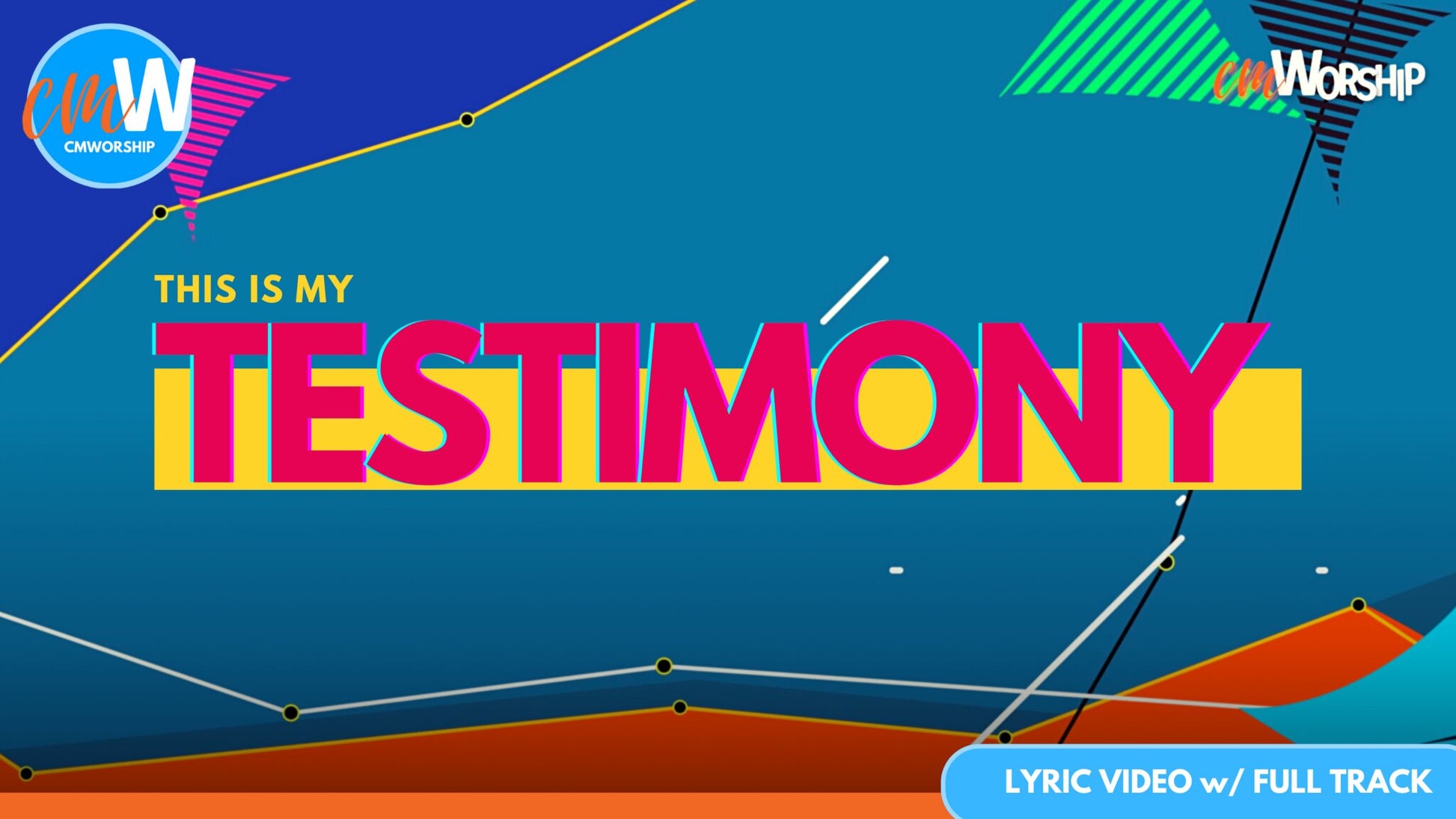 cmW
CMWORSHIP

cmWORSHIP

THIS IS MY
TESTIMONY

LYRIC VIDEO w/ FULL TRACK